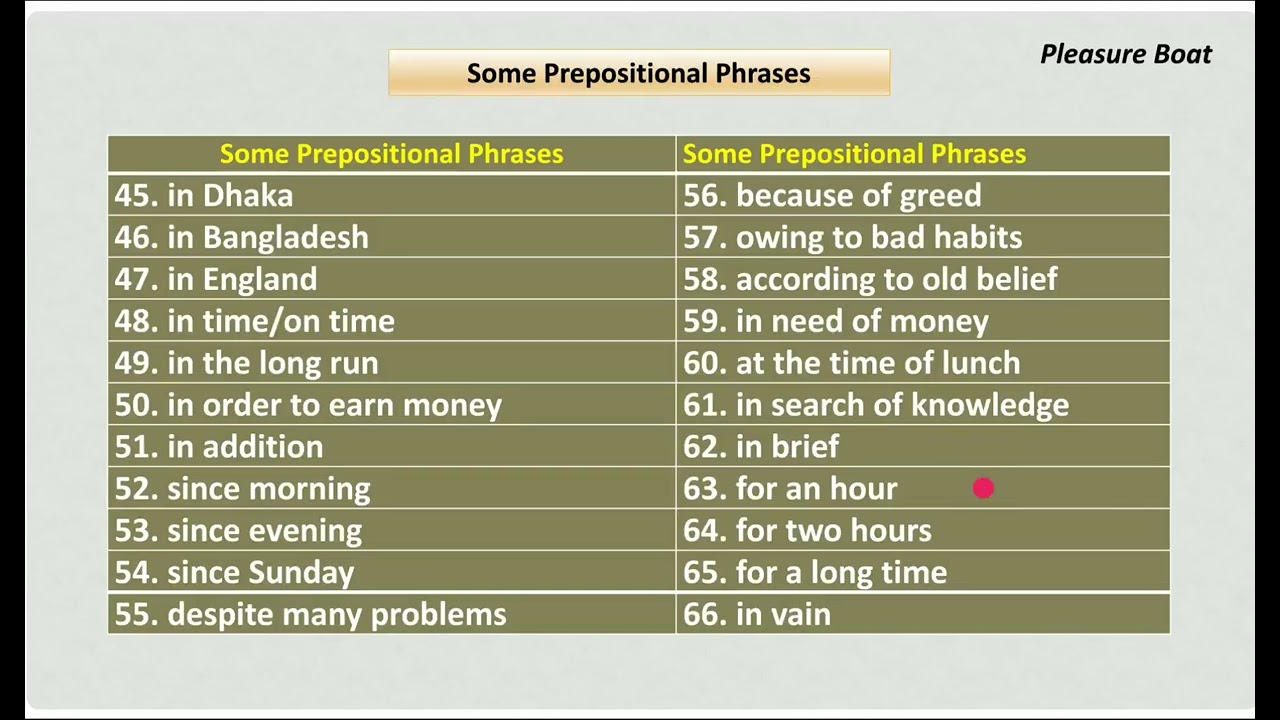 Some Prepositional Phrases

Pleasure Boat

| Some Prepositional Phrases | Some Prepositional Phrases |
|---|---|
| 45. in Dhaka | 56. because of greed |
| 46. in Bangladesh | 57. owing to bad habits |
| 47. in England | 58. according to old belief |
| 48. in time/on time | 59. in need of money |
| 49. in the long run | 60. at the time of lunch |
| 50. in order to earn money | 61. in search of knowledge |
| 51. in addition | 62. in brief |
| 52. since morning | 63. for an hour |
| 53. since evening | 64. for two hours |
| 54. since Sunday | 65. for a long time |
| 55. despite many problems | 66. in vain |